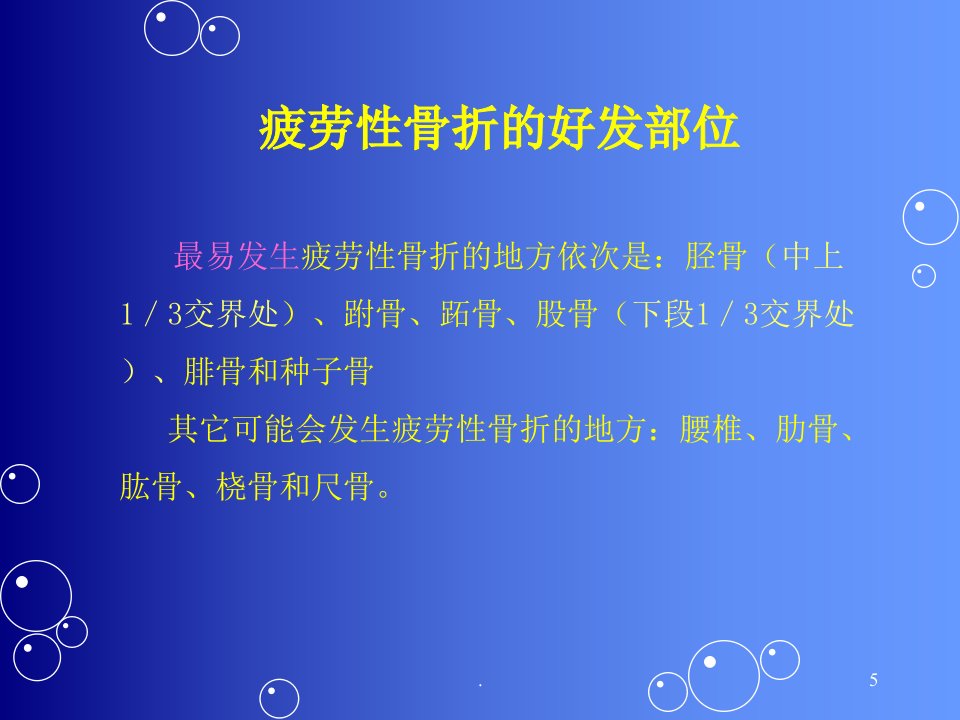 疲劳性骨折的好发部位

最易发生疲劳性骨折的地方依次是：胫骨（中上1／3交界处）、跗骨、跖骨、股骨（下段1／3交界处）、腓骨和种子骨

其它可能会发生疲劳性骨折的地方：腰椎、肋骨、肱骨、桡骨和尺骨。

.

5